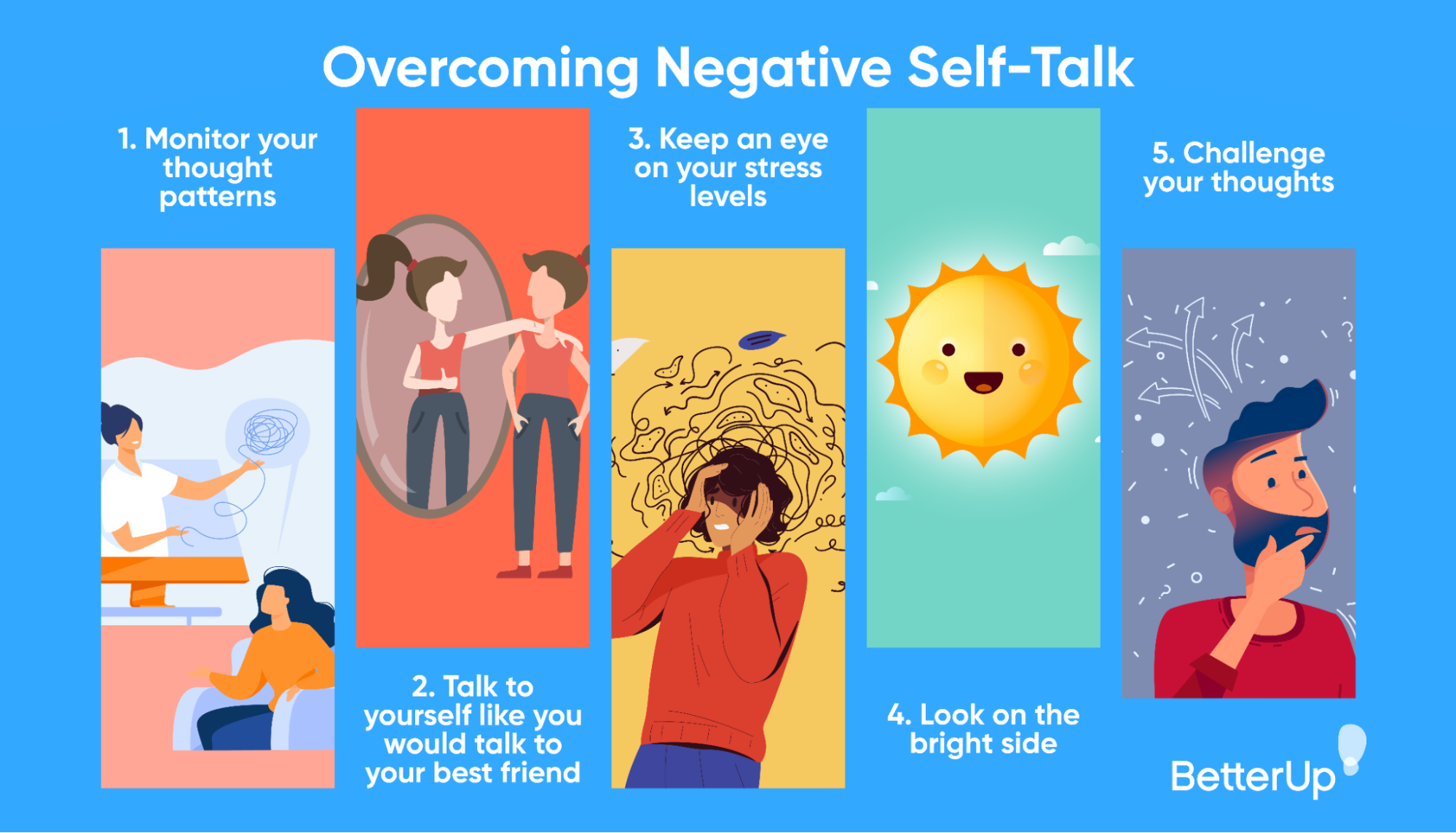 Overcoming Negative Self-Talk

1. Monitor your thought patterns

2. Talk to yourself like you would talk to your best friend

3. Keep an eye on your stress levels

4. Look on the bright side

5. Challenge your thoughts

BetterUp